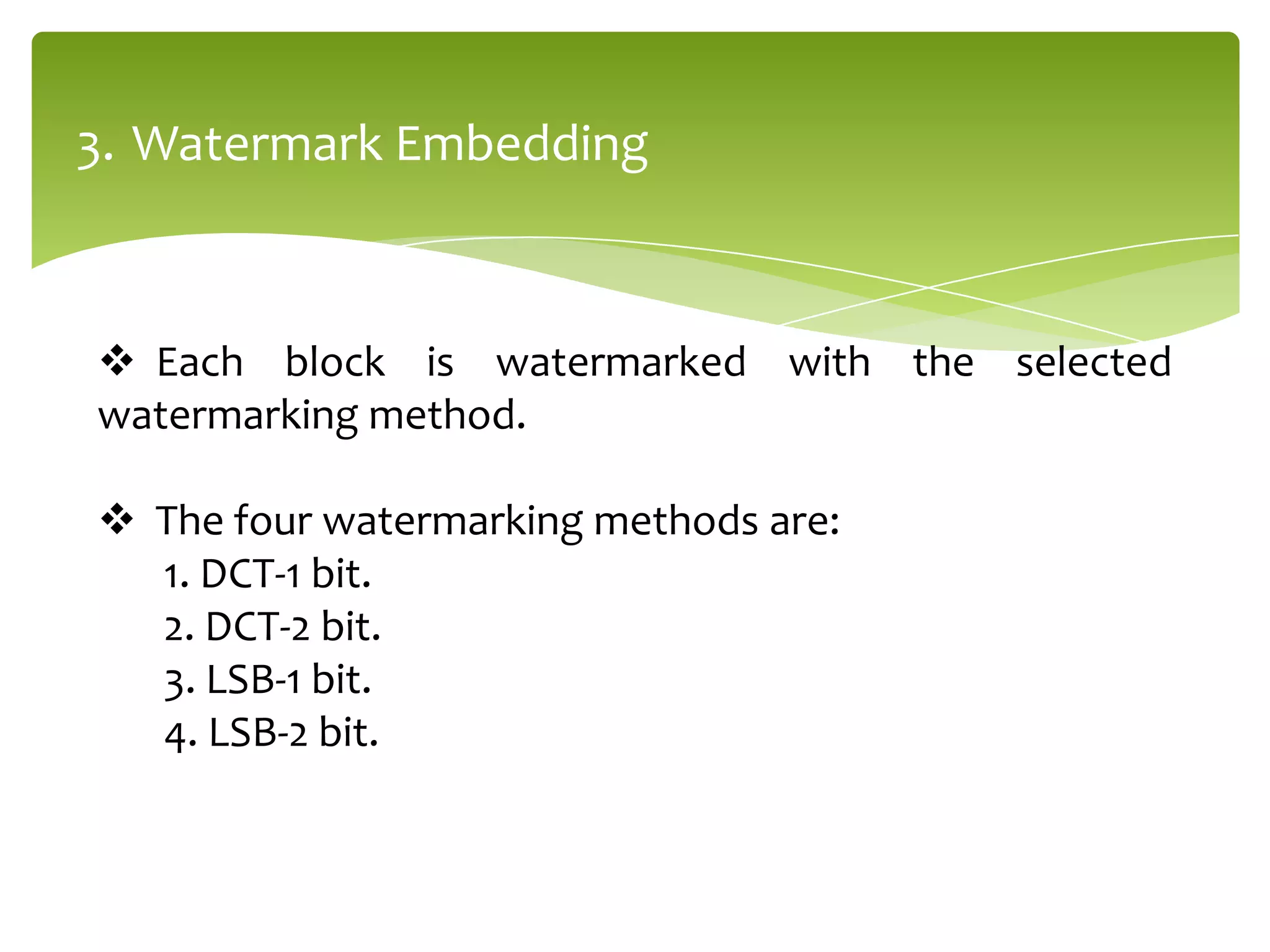 3. Watermark Embedding

❖ Each block is watermarked with the selected watermarking method.

❖ The four watermarking methods are:
1. DCT-1 bit.
2. DCT-2 bit.
3. LSB-1 bit.
4. LSB-2 bit.